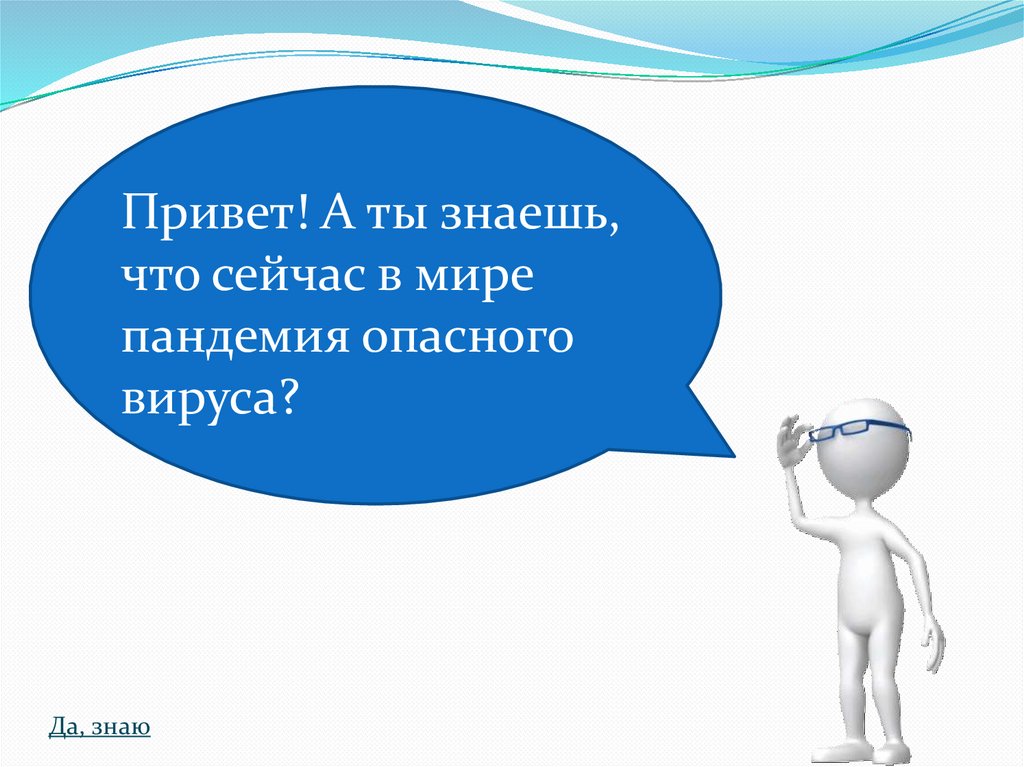 Привет! А ты знаешь, что сейчас в мире пандемия опасного вируса?

Да, знаю